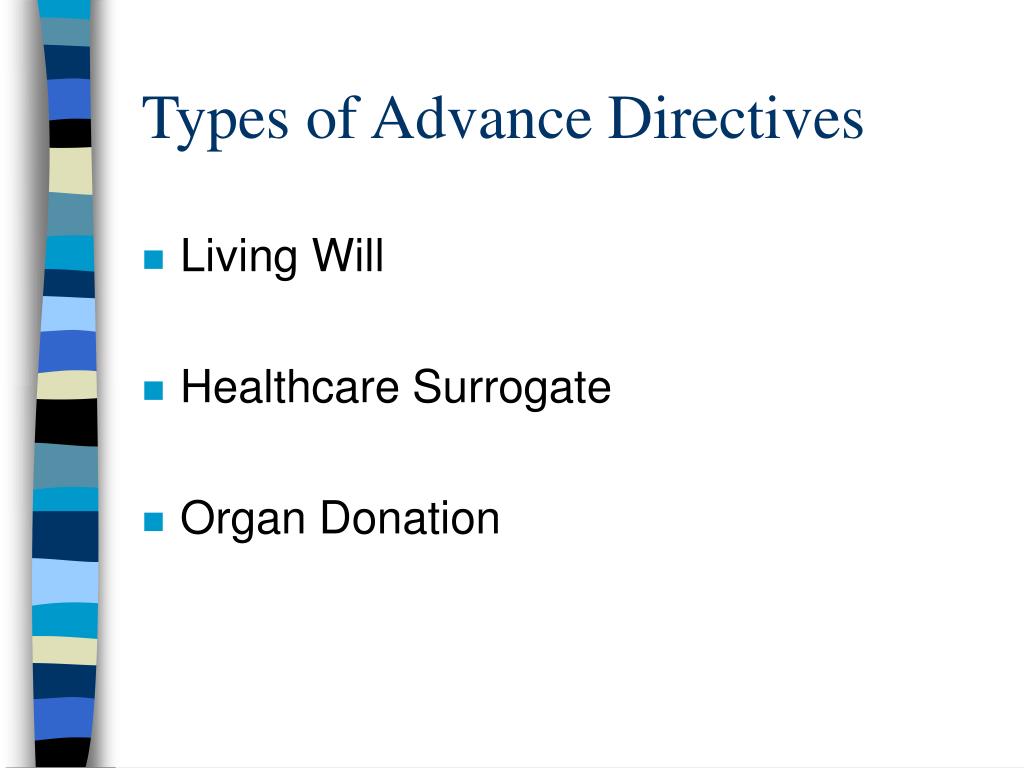 Types of Advance Directives

- Living Will
- Healthcare Surrogate
- Organ Donation